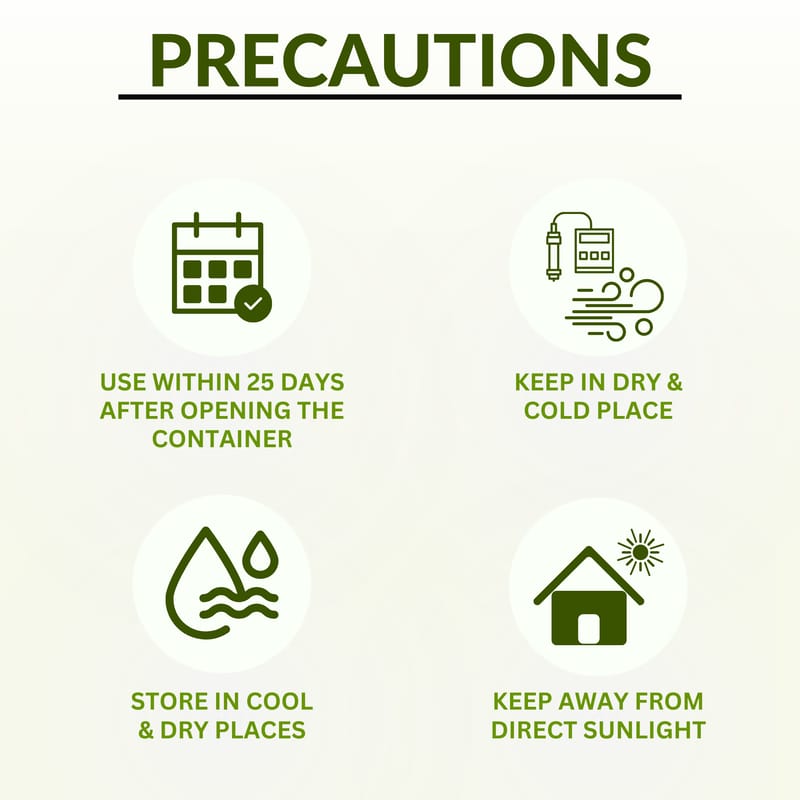 PRECAUTIONS

USE WITHIN 25 DAYS AFTER OPENING THE CONTAINER

KEEP IN DRY & COLD PLACE

STORE IN COOL & DRY PLACES

KEEP AWAY FROM DIRECT SUNLIGHT